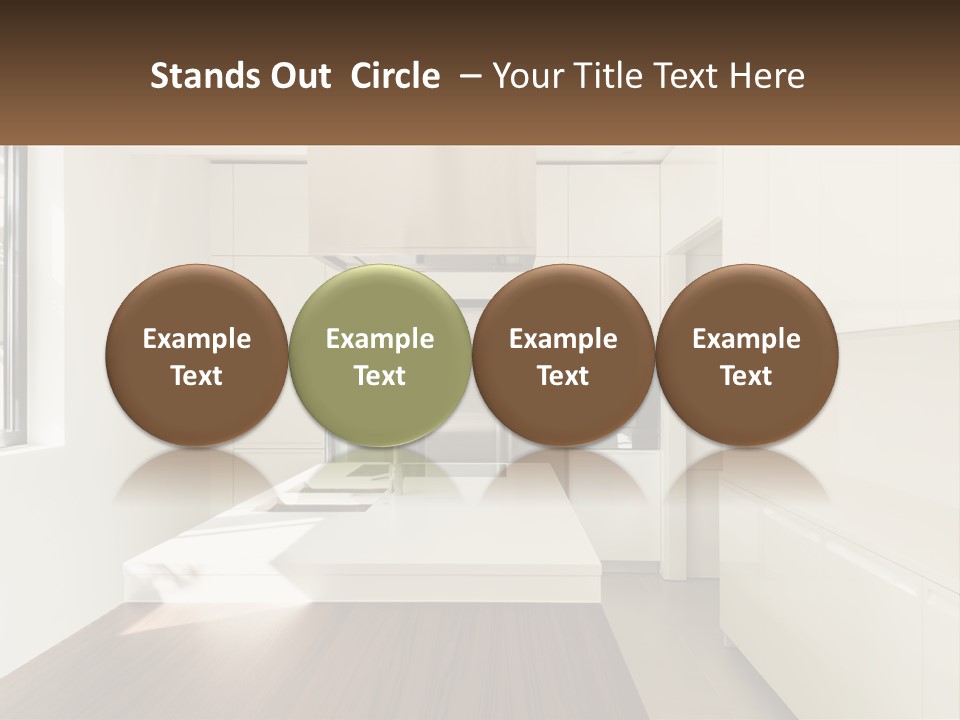 Stands Out Circle – Your Title Text Here

Example Text

Example Text

Example Text

Example Text